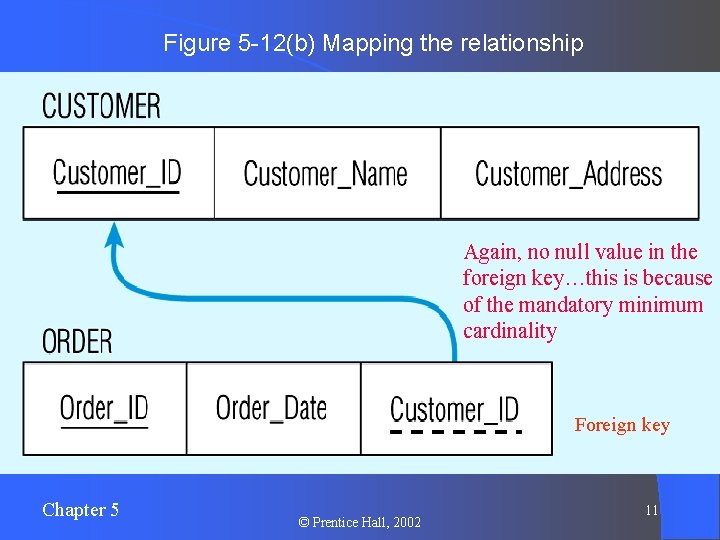 Figure 5-12(b) Mapping the relationship

CUSTOMER

| Customer_ID | Customer_Name | Customer_Address |
|---|---|---|

Again, no null value in the foreign key…this is because of the mandatory minimum cardinality

ORDER

| Order_ID | Order_Date | Customer_ID |
|---|---|---|

Foreign key

Chapter 5

© Prentice Hall, 2002

11